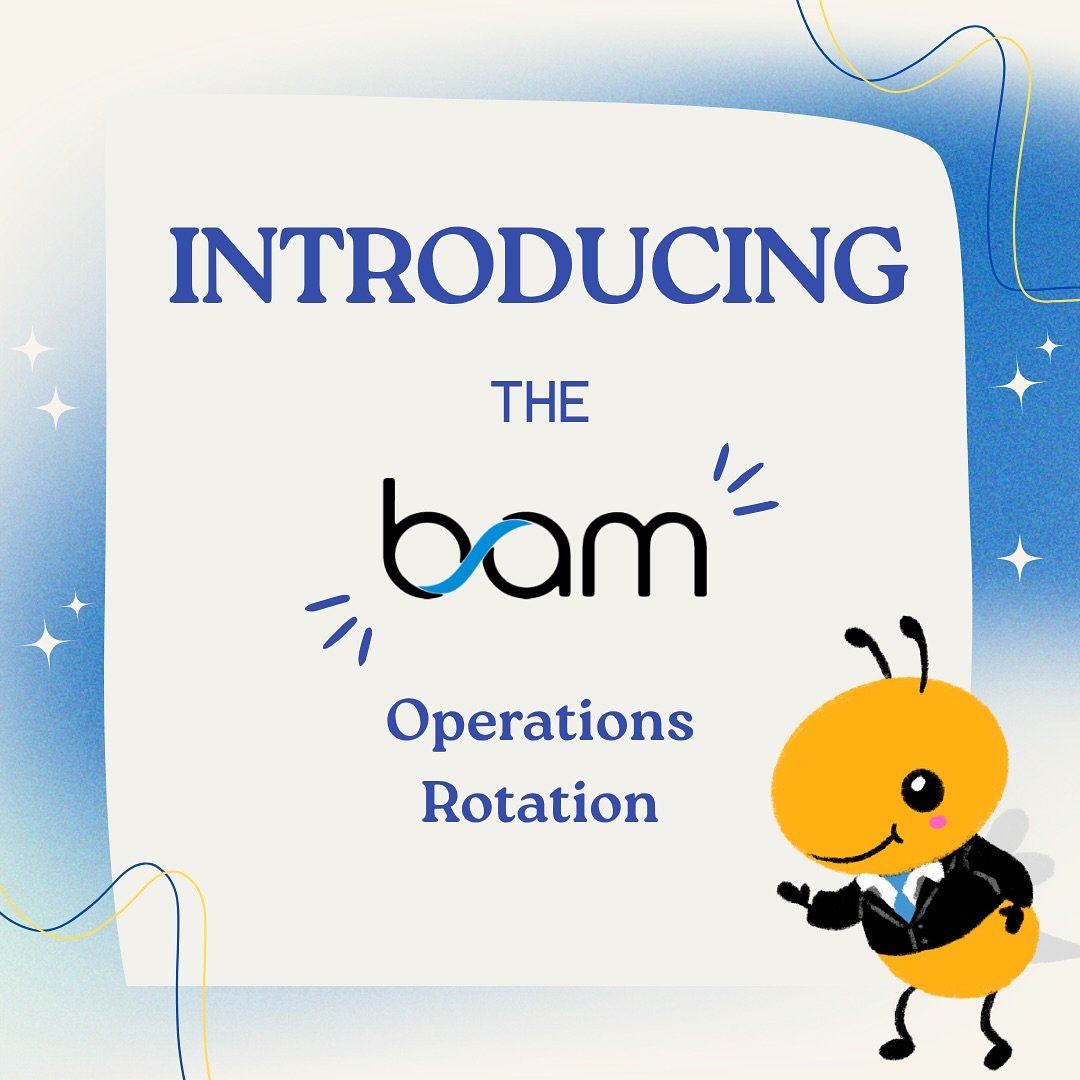 INTRODUCING

THE

bam

Operations Rotation